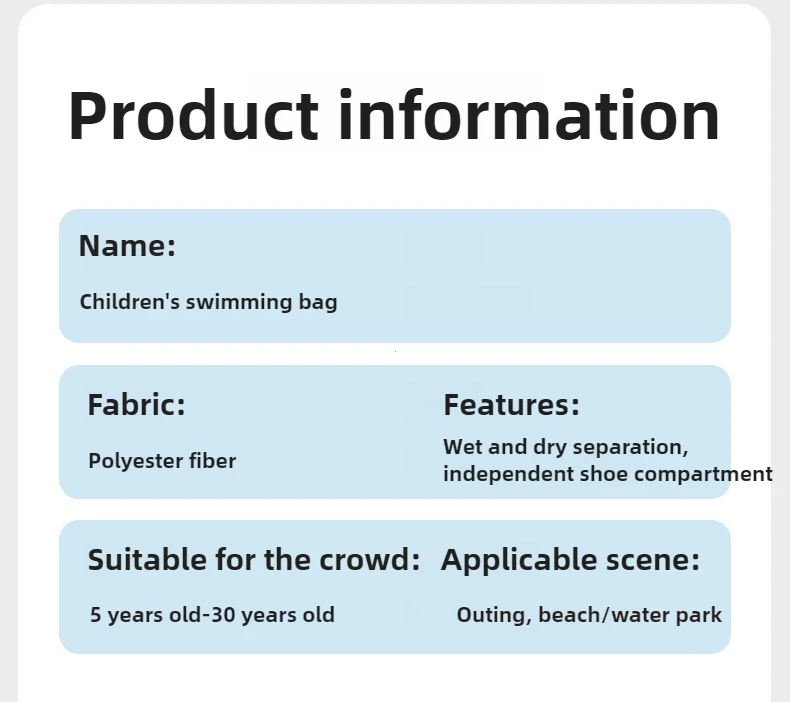 Product information

Name:

Children's swimming bag

Fabric:

Polyester fiber

Features:

Wet and dry separation, independent shoe compartment

Suitable for the crowd:

5 years old-30 years old

Applicable scene:

Outing, beach/water park